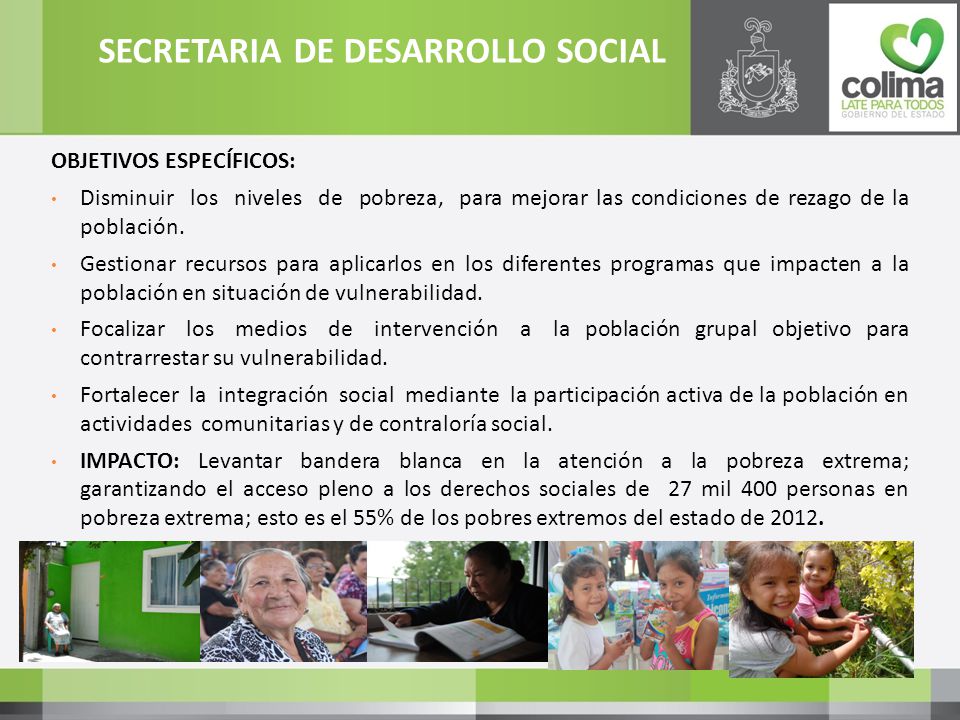 SECRETARIA DE DESARROLLO SOCIAL

colima
LATE PARA TODOS
GOBIERNO DEL ESTADO

OBJETIVOS ESPECÍFICOS:

• Disminuir los niveles de pobreza, para mejorar las condiciones de rezago de la población.

• Gestionar recursos para aplicarlos en los diferentes programas que impacten a la población en situación de vulnerabilidad.

• Focalizar los medios de intervención a la población grupal objetivo para contrarrestar su vulnerabilidad.

• Fortalecer la integración social mediante la participación activa de la población en actividades comunitarias y de contraloría social.

• IMPACTO: Levantar bandera blanca en la atención a la pobreza extrema; garantizando el acceso pleno a los derechos sociales de 27 mil 400 personas en pobreza extrema; esto es el 55% de los pobres extremos del estado de 2012.